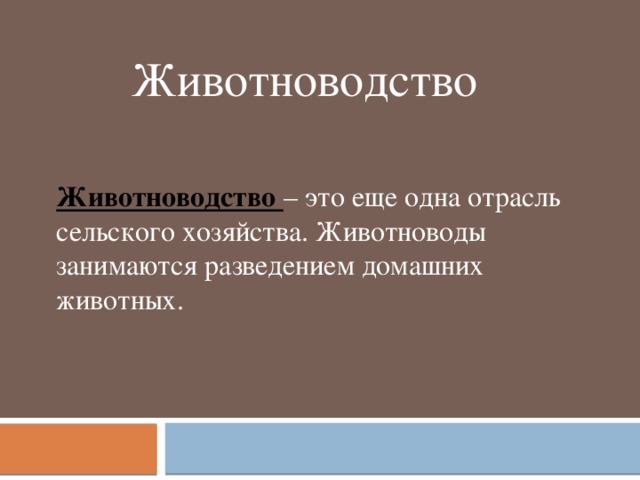 Животноводство

Животноводство – это еще одна отрасль сельского хозяйства. Животноводы занимаются разведением домашних животных.